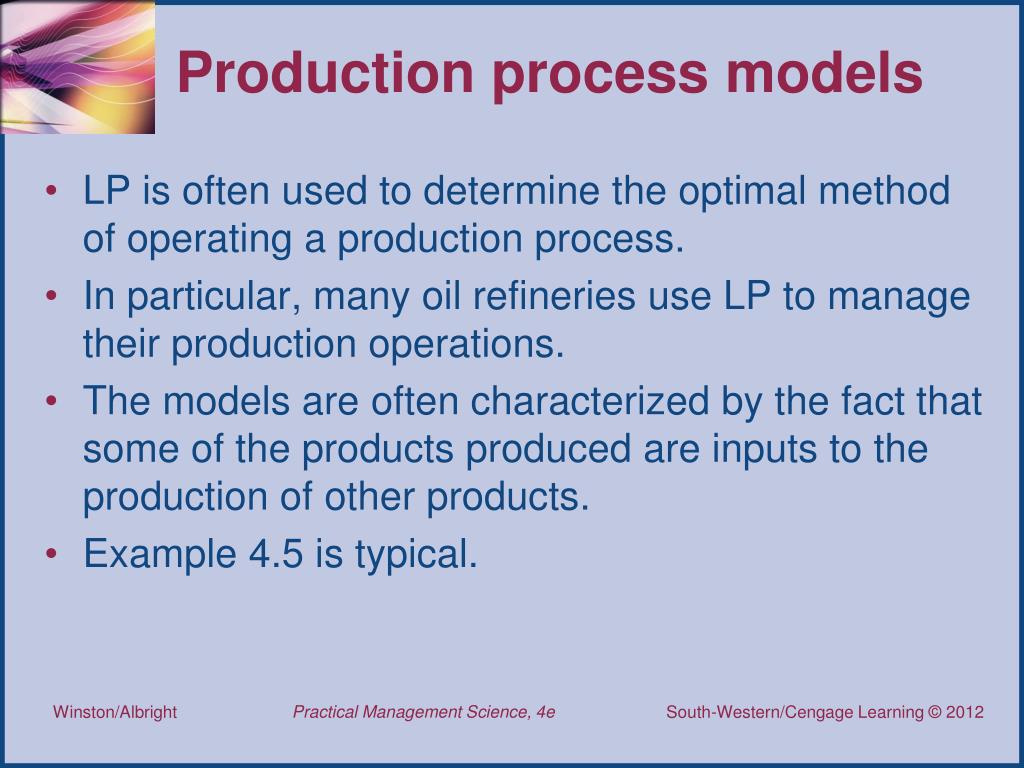 Production process models

• LP is often used to determine the optimal method of operating a production process.
• In particular, many oil refineries use LP to manage their production operations.
• The models are often characterized by the fact that some of the products produced are inputs to the production of other products.
• Example 4.5 is typical.

Winston/Albright     Practical Management Science, 4e     South-Western/Cengage Learning © 2012